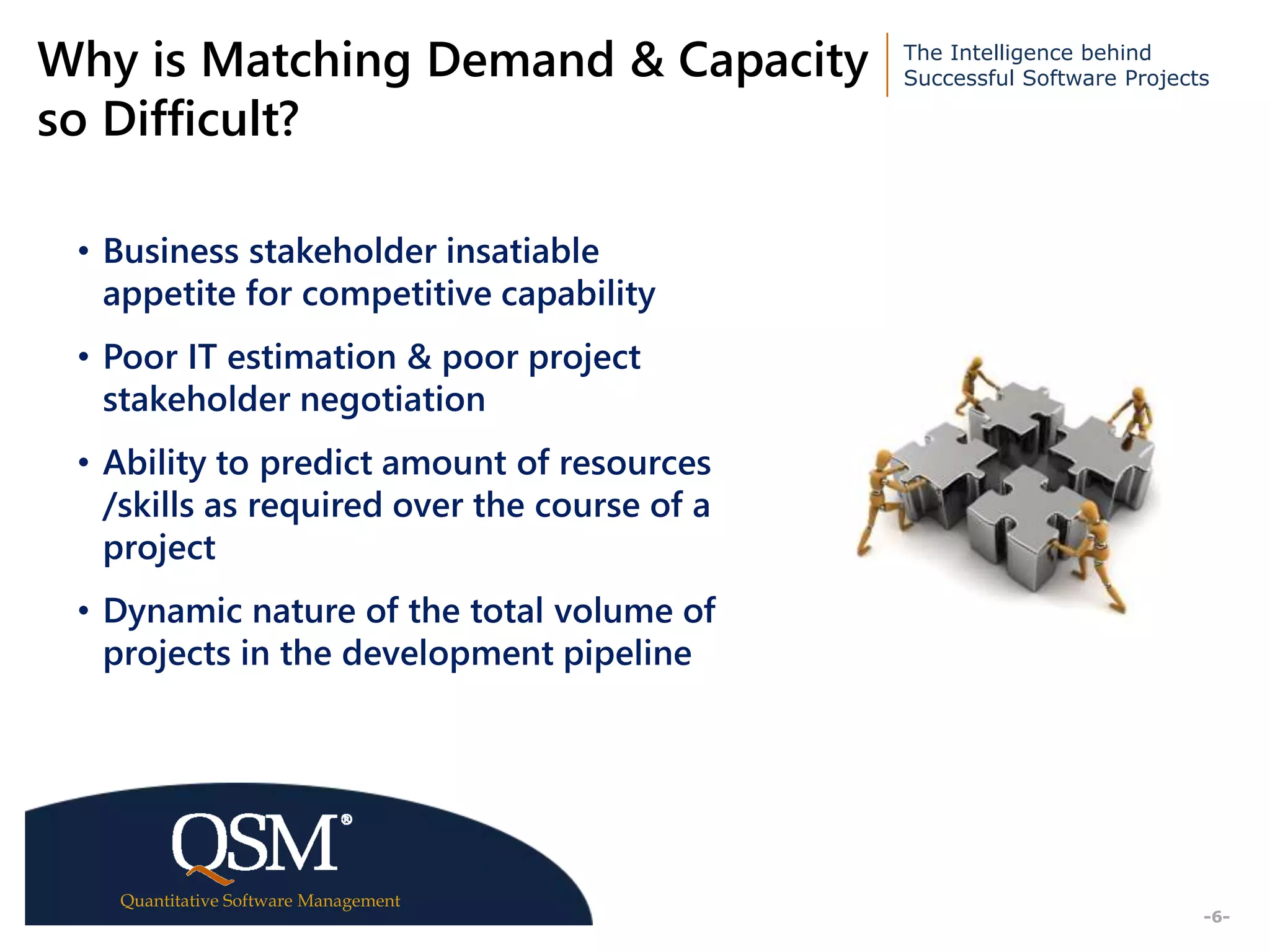 Why is Matching Demand & Capacity so Difficult?

The Intelligence behind Successful Software Projects

• Business stakeholder insatiable appetite for competitive capability

• Poor IT estimation & poor project stakeholder negotiation

• Ability to predict amount of resources /skills as required over the course of a project

• Dynamic nature of the total volume of projects in the development pipeline

QSM®

Quantitative Software Management

-6-